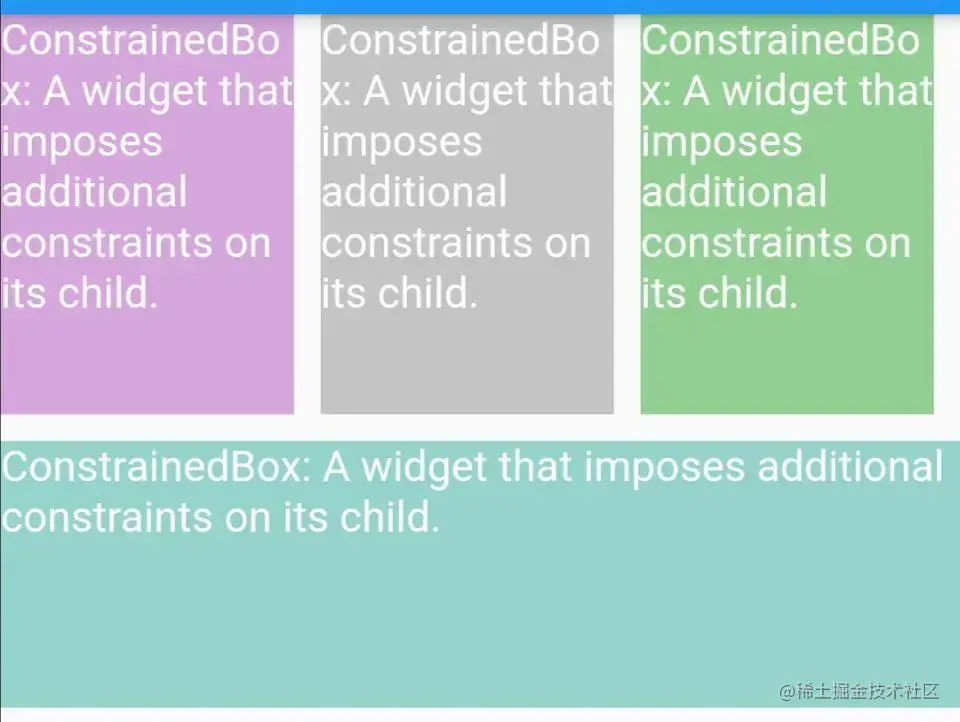 ConstrainedBox: A widget that imposes additional constraints on its child.

ConstrainedBox: A widget that imposes additional constraints on its child.

ConstrainedBox: A widget that imposes additional constraints on its child.

ConstrainedBox: A widget that imposes additional constraints on its child.

@稀土掘金技术社区